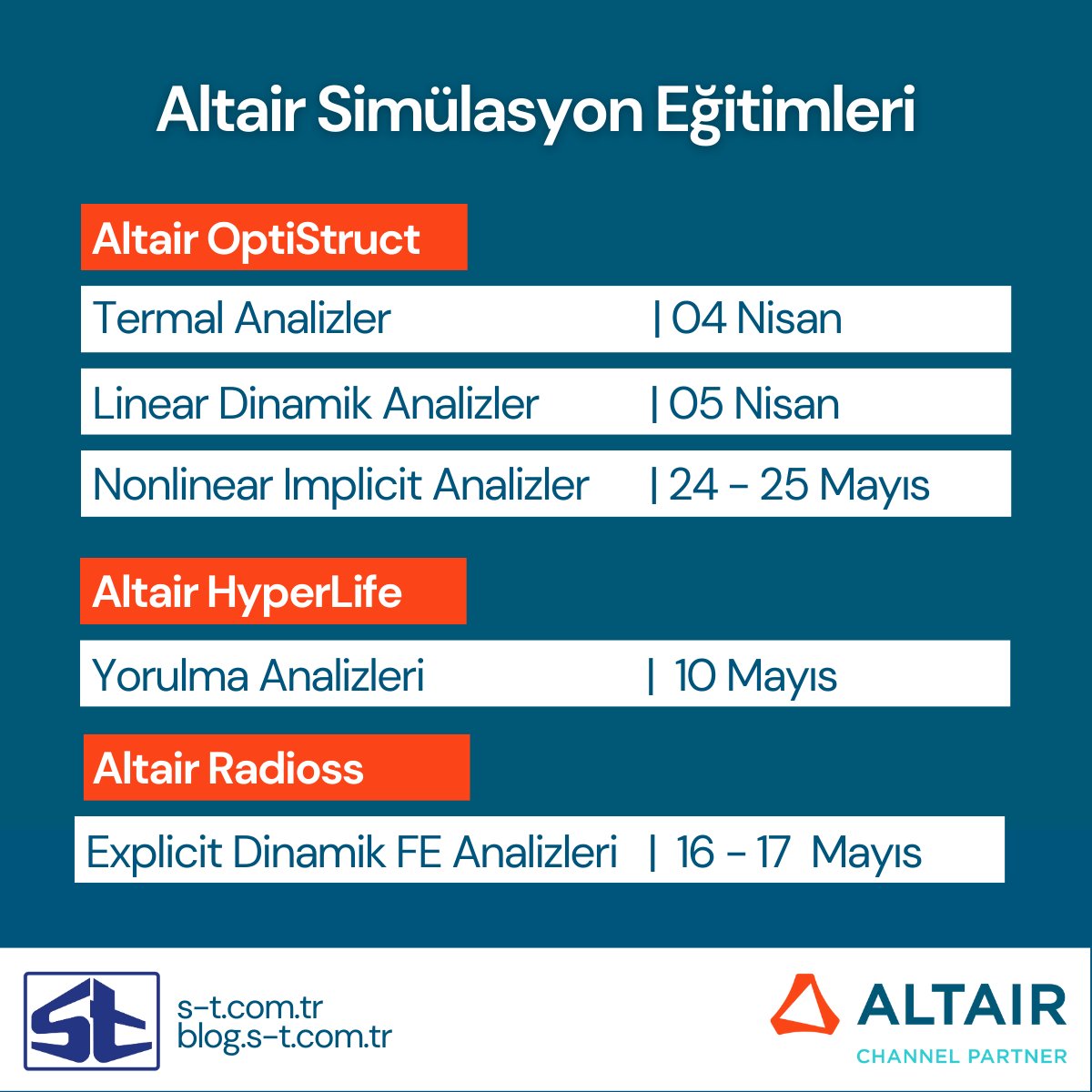 Altair Simülasyon Eğitimleri

Altair OptiStruct

Termal Analizler | 04 Nisan

Linear Dinamik Analizler | 05 Nisan

Nonlinear Implicit Analizler | 24 - 25 Mayıs

Altair HyperLife

Yorulma Analizleri | 10 Mayıs

Altair Radioss

Explicit Dinamik FE Analizleri | 16 - 17 Mayıs

st

s-t.com.tr
blog.s-t.com.tr

ALTAIR
CHANNEL PARTNER